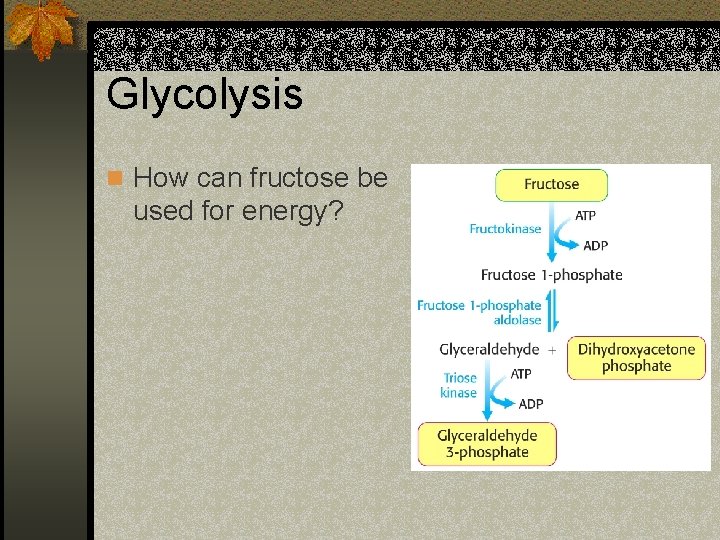 Glycolysis

How can fructose be used for energy?

Fructose

Fructokinase

ATP

ADP

Fructose 1-phosphate

Fructose 1-phosphate aldolase

Glyceraldehyde + Dihydroxyacetone phosphate

Triose kinase

ATP

ADP

Glyceraldehyde 3-phosphate